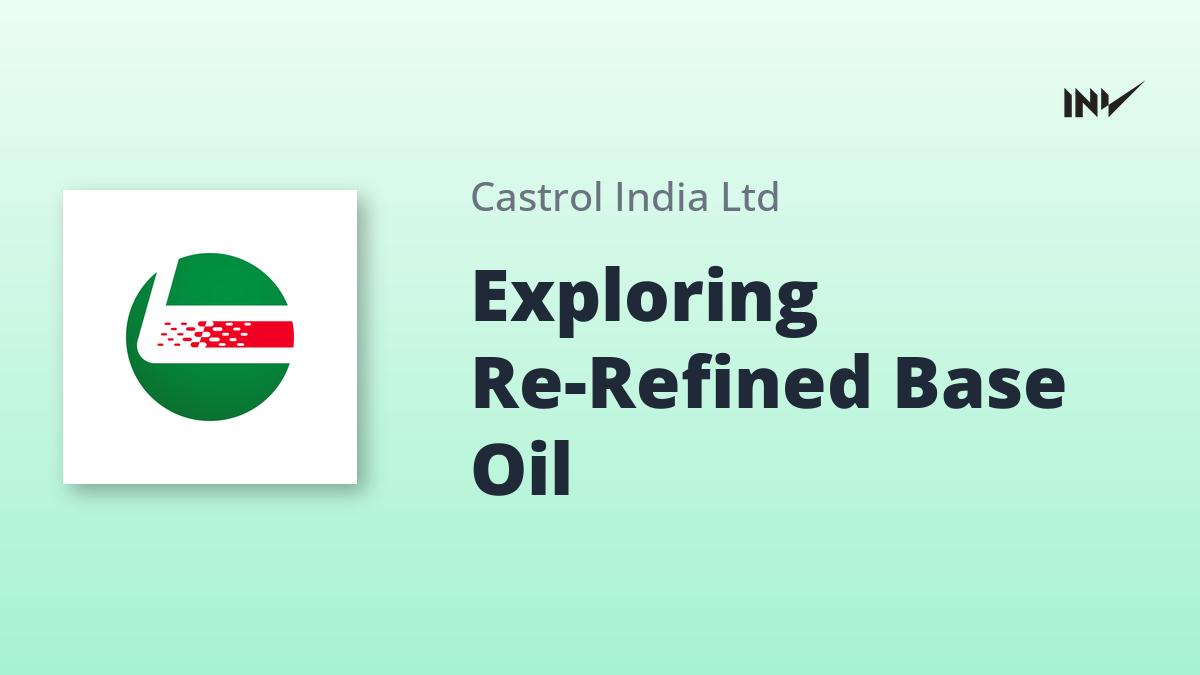 INV

Castrol India Ltd

Exploring Re-Refined Base Oil